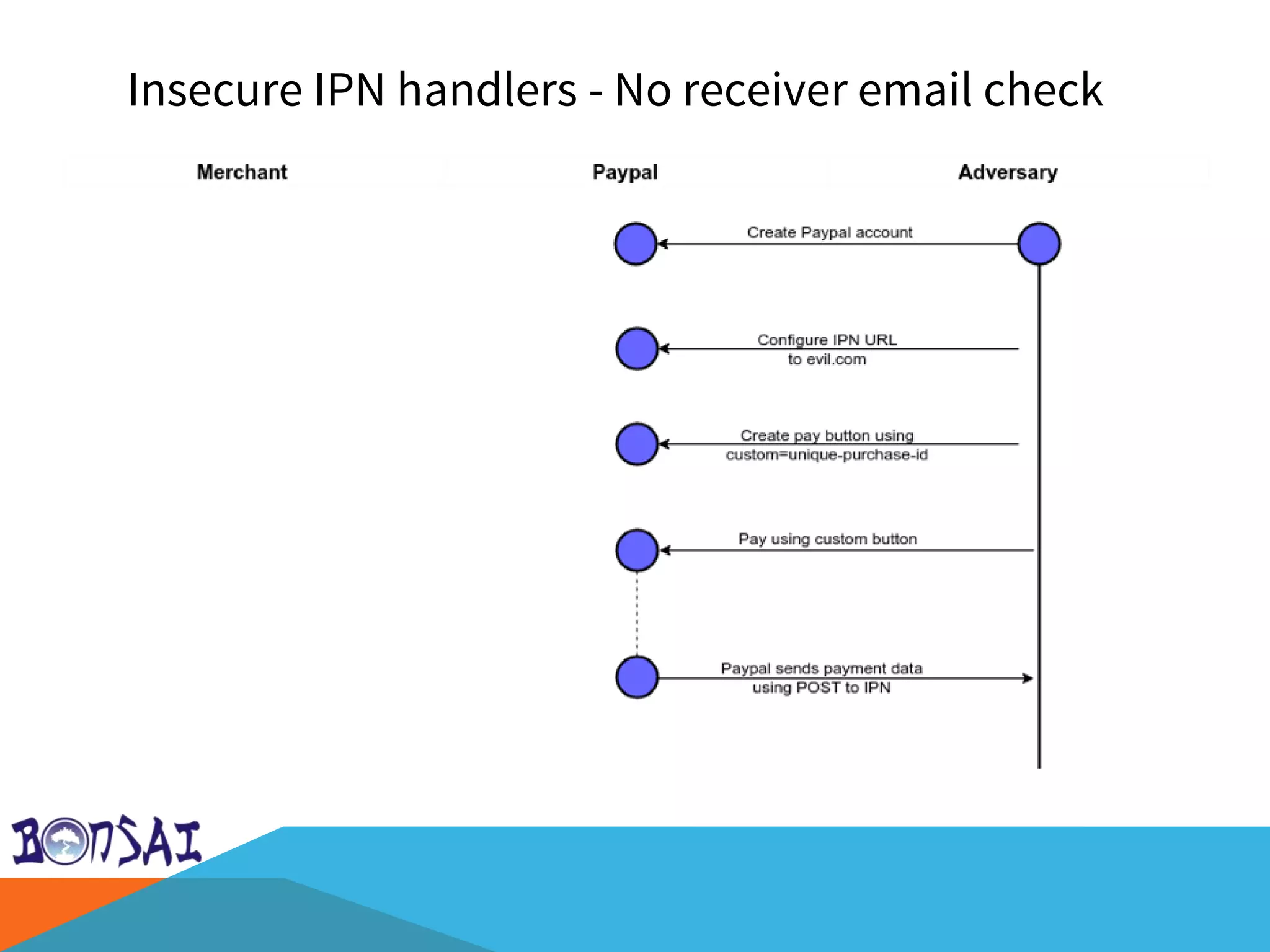 Insecure IPN handlers - No receiver email check

Merchant

Paypal

Adversary

Create Paypal account

Configure IPN URL to evil.com

Create pay button using custom=unique-purchase-id

Pay using custom button

Paypal sends payment data using POST to IPN

BONSAI